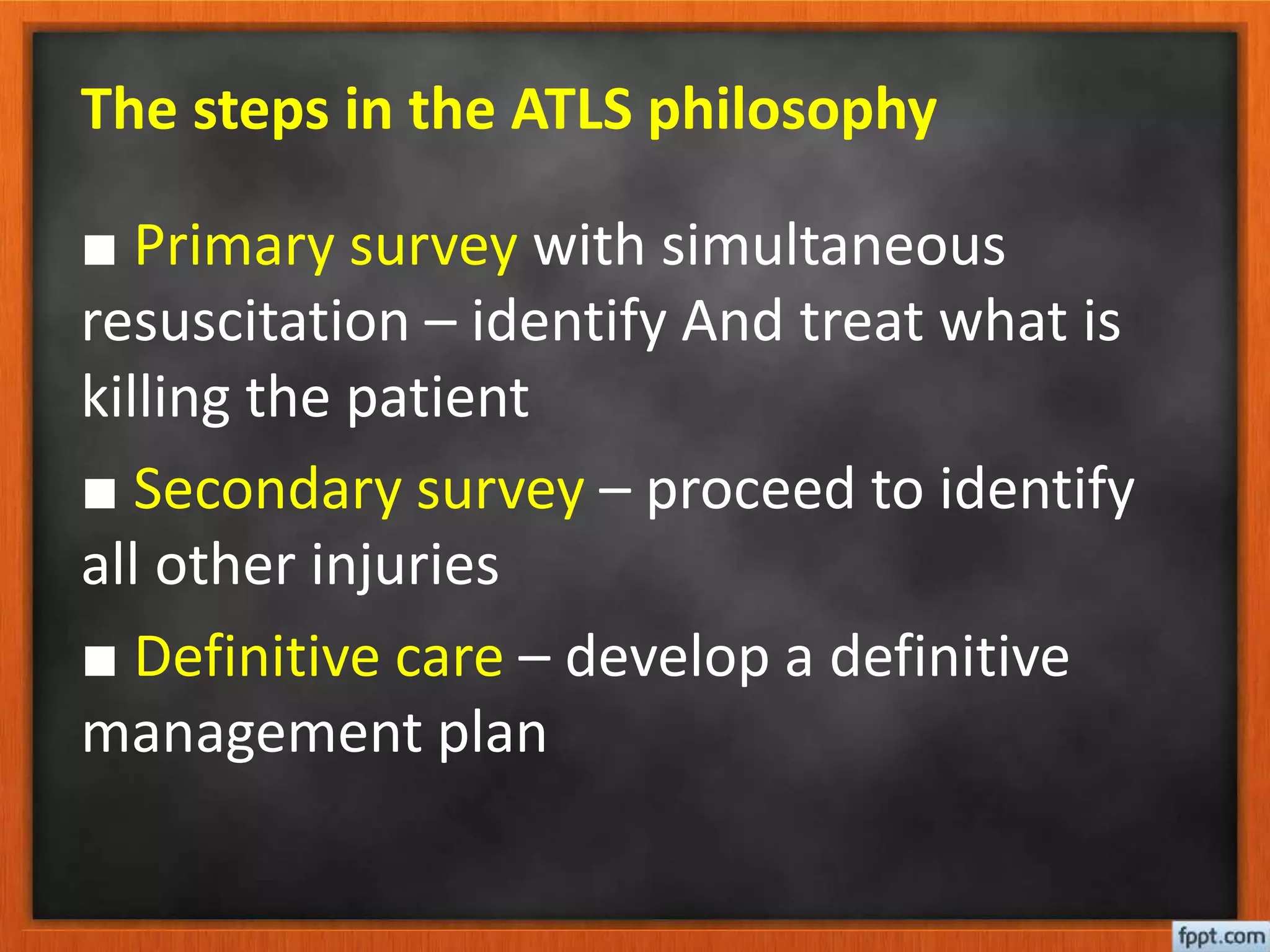 The steps in the ATLS philosophy

■ Primary survey with simultaneous resuscitation – identify And treat what is killing the patient

■ Secondary survey – proceed to identify all other injuries

■ Definitive care – develop a definitive management plan

fppt.com